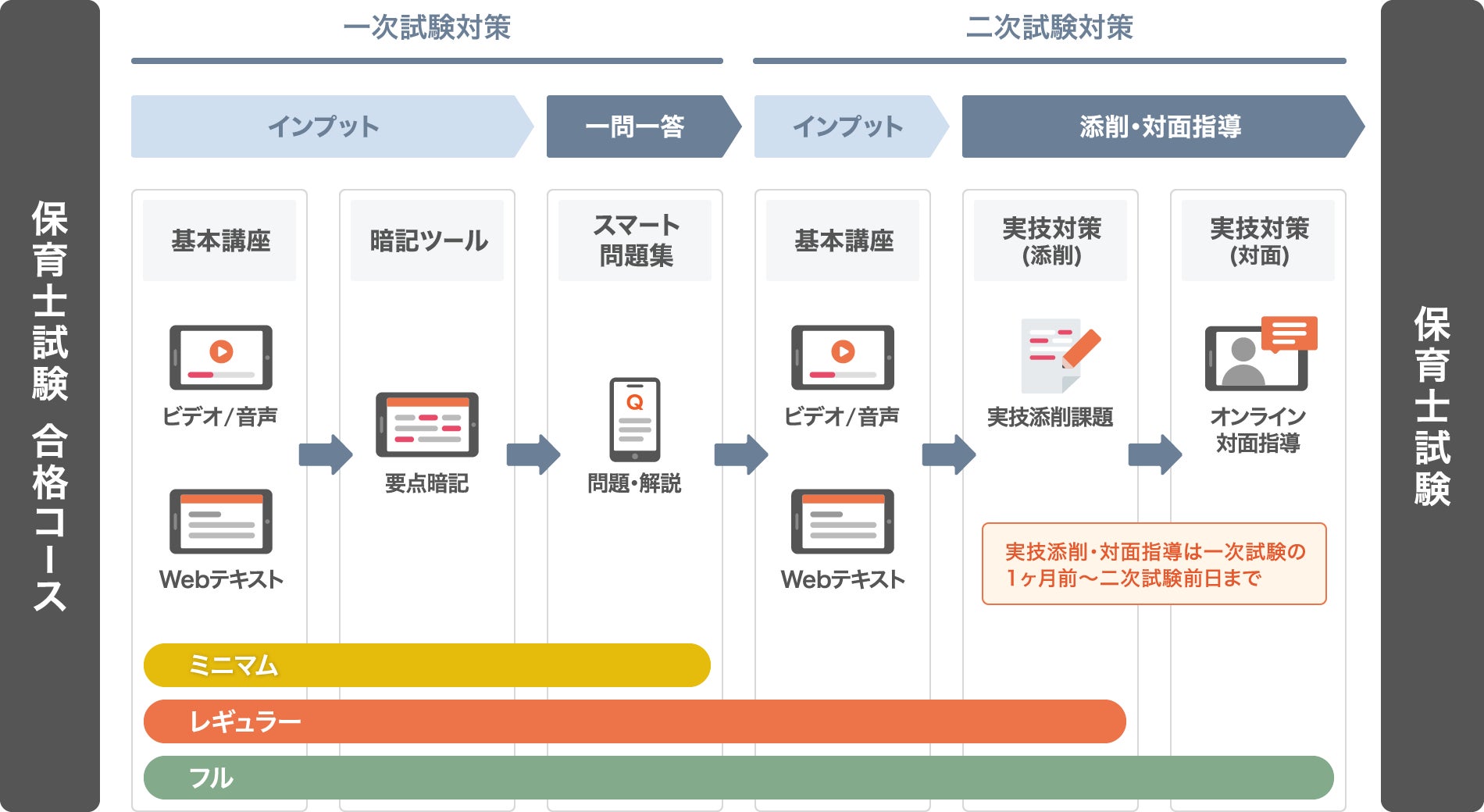 保育士試験 合格コース

一次試験対策

二次試験対策

インプット

一問一答

インプット

添削・対面指導

基本講座

ビデオ/音声

Webテキスト

暗記ツール

要点暗記

スマート問題集

Q

問題・解説

基本講座

ビデオ/音声

Webテキスト

実技対策(添削)

実技添削課題

実技対策(対面)

オンライン対面指導

実技添削・対面指導は一次試験の1ヶ月前〜二次試験前日まで

ミニマム

レギュラー

フル

保育士試験